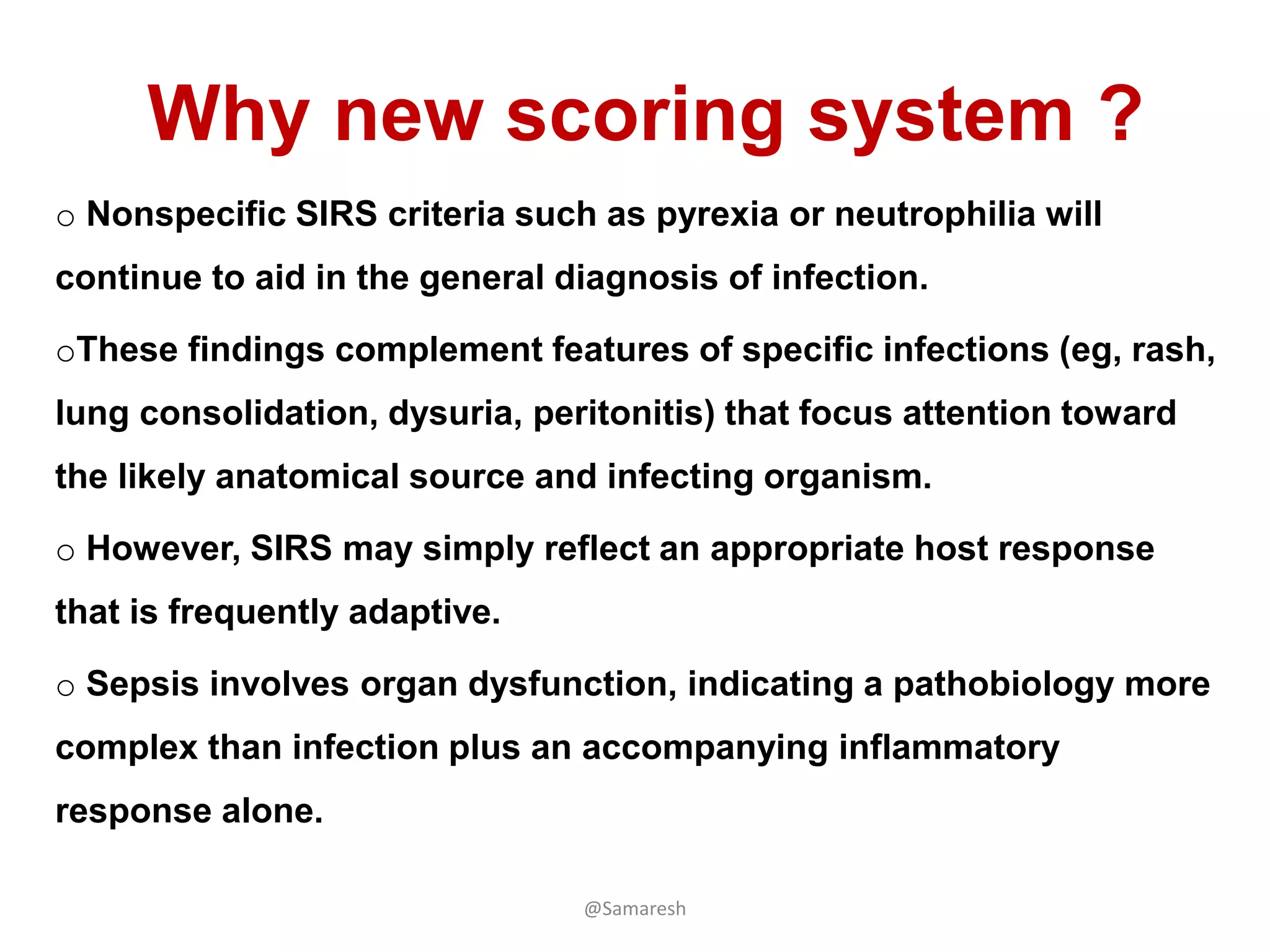 Why new scoring system ?

○ Nonspecific SIRS criteria such as pyrexia or neutrophilia will continue to aid in the general diagnosis of infection.

○These findings complement features of specific infections (eg, rash, lung consolidation, dysuria, peritonitis) that focus attention toward the likely anatomical source and infecting organism.

○ However, SIRS may simply reflect an appropriate host response that is frequently adaptive.

○ Sepsis involves organ dysfunction, indicating a pathobiology more complex than infection plus an accompanying inflammatory response alone.

@Samaresh